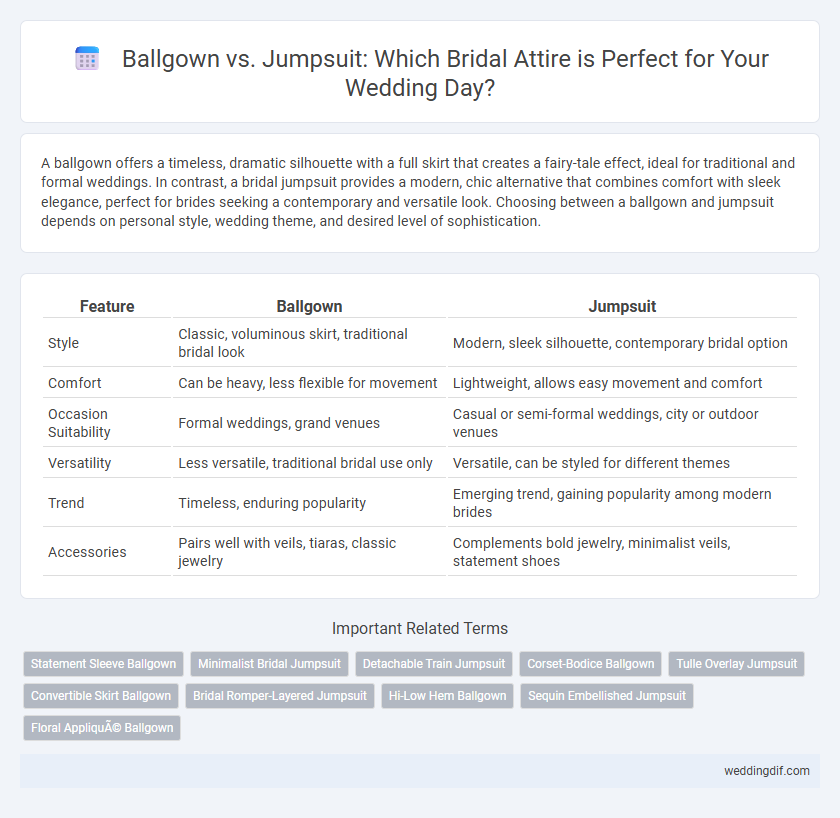 Ballgown vs. Jumpsuit: Which Bridal Attire is Perfect for Your Wedding Day?

A ballgown offers a timeless, dramatic silhouette with a full skirt that creates a fairy-tale effect, ideal for traditional and formal weddings. In contrast, a bridal jumpsuit provides a modern, chic alternative that combines comfort with sleek elegance, perfect for brides seeking a contemporary and versatile look. Choosing between a ballgown and jumpsuit depends on personal style, wedding theme, and desired level of sophistication.

| Feature | Ballgown | Jumpsuit |
|---|---|---|
| Style | Classic, voluminous skirt, traditional bridal look | Modern, sleek silhouette, contemporary bridal option |
| Comfort | Can be heavy, less flexible for movement | Lightweight, allows easy movement and comfort |
| Occasion Suitability | Formal weddings, grand venues | Casual or semi-formal weddings, city or outdoor venues |
| Versatility | Less versatile, traditional bridal use only | Versatile, can be styled for different themes |
| Trend | Timeless, enduring popularity | Emerging trend, gaining popularity among modern brides |
| Accessories | Pairs well with veils, tiaras, classic jewelry | Complements bold jewelry, minimalist veils, statement shoes |

Important Related Terms

Statement Sleeve Ballgown
Minimalist Bridal Jumpsuit
Detachable Train Jumpsuit
Corset-Bodice Ballgown
Tulle Overlay Jumpsuit
Convertible Skirt Ballgown
Bridal Romper-Layered Jumpsuit
Hi-Low Hem Ballgown
Sequin Embellished Jumpsuit
Floral AppliquÃ© Ballgown

weddingdif.com